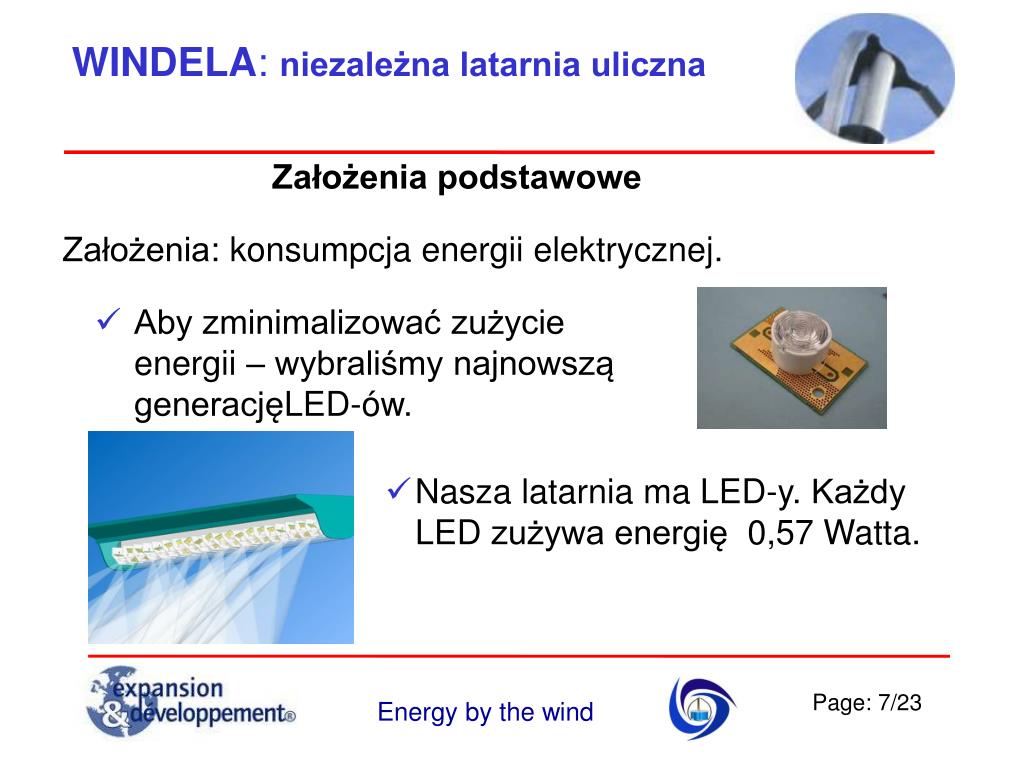 WINDELA: niezależna latarnia uliczna

Założenia podstawowe

Założenia: konsumpcja energii elektrycznej.

✓ Aby zminimalizować zużycie energii – wybraliśmy najnowszą generacjęLED-ów.

✓ Nasza latarnia ma LED-y. Każdy LED zużywa energię 0,57 Watta.

expansion & developpement®

Energy by the wind

Page: 7/23